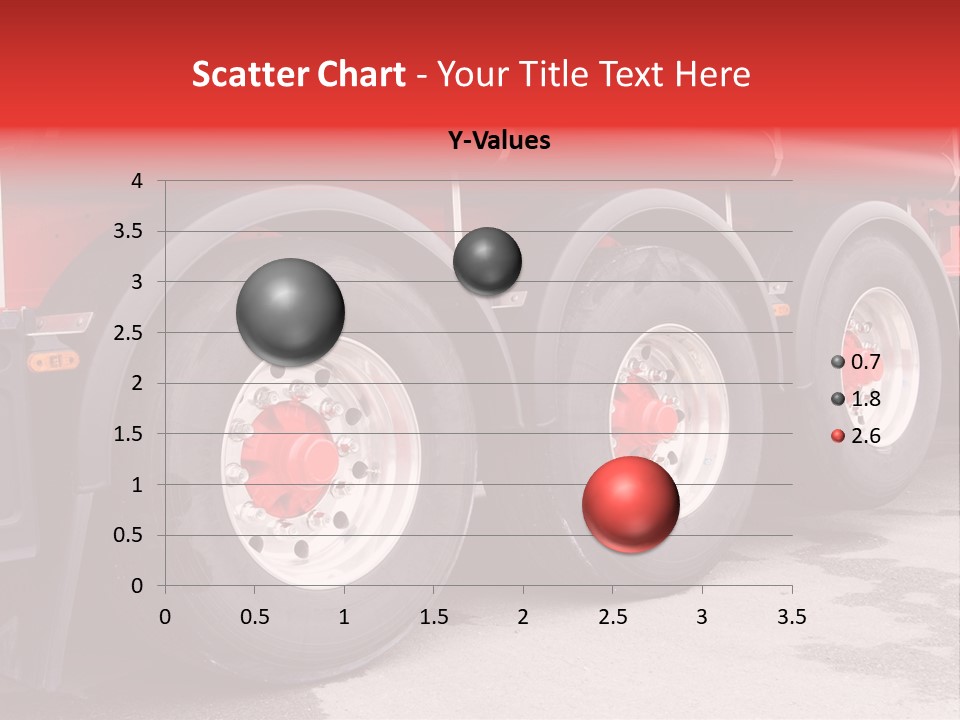 Scatter Chart - Your Title Text Here

Y-Values

4
3.5
3
2.5
2
1.5
1
0.5
0

0 0.5 1 1.5 2 2.5 3 3.5

0.7
1.8
2.6